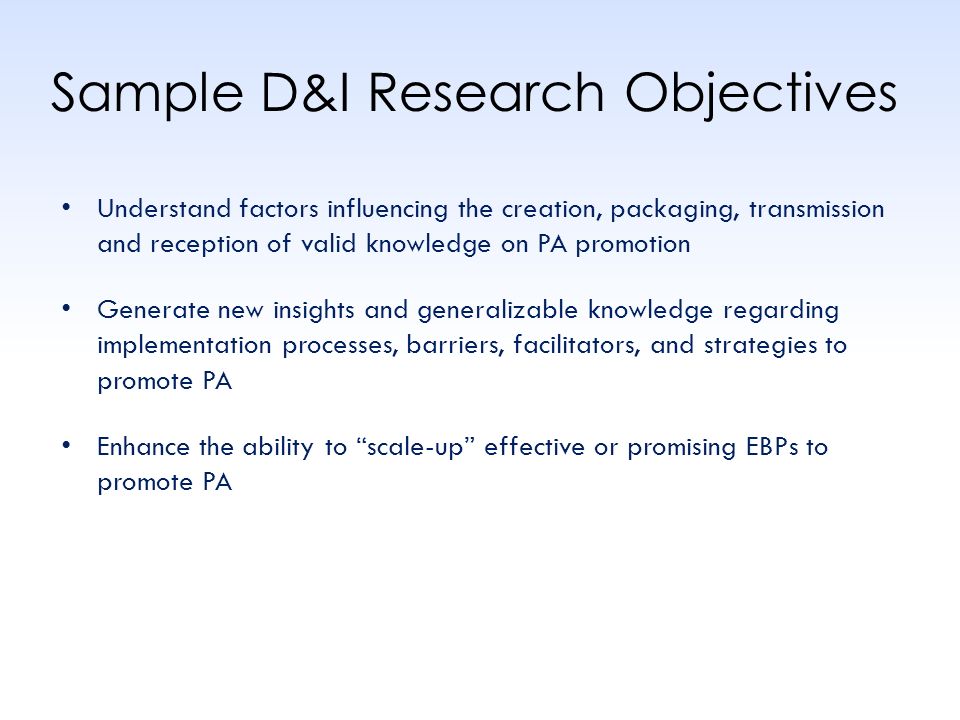 Sample D&I Research Objectives

• Understand factors influencing the creation, packaging, transmission and reception of valid knowledge on PA promotion

• Generate new insights and generalizable knowledge regarding implementation processes, barriers, facilitators, and strategies to promote PA

• Enhance the ability to “scale-up” effective or promising EBPs to promote PA